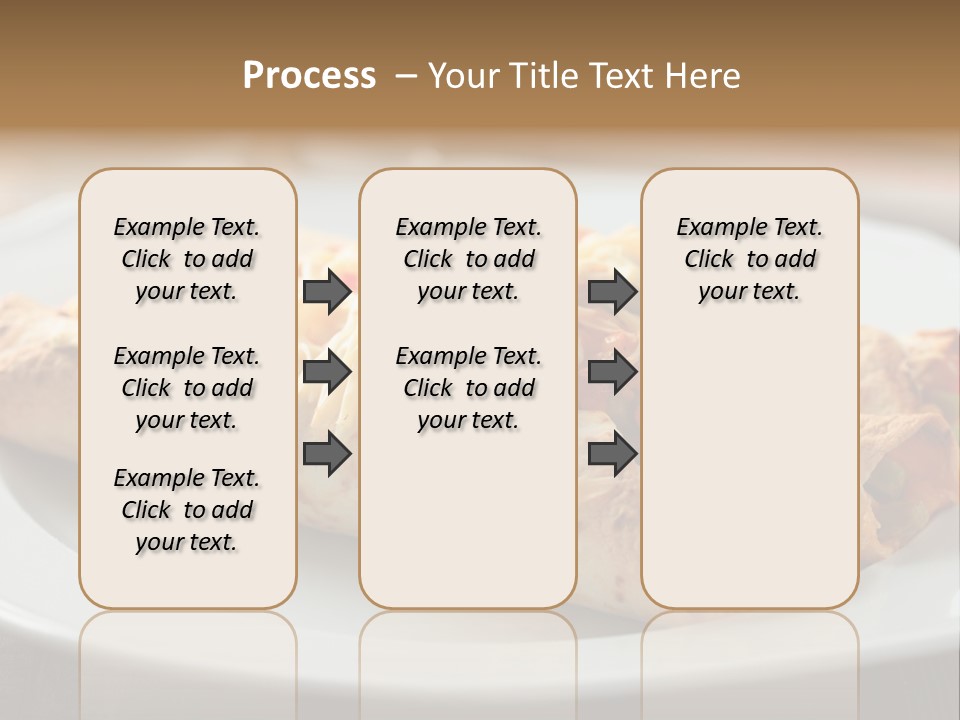 Process – Your Title Text Here

Example Text. Click to add your text.

Example Text. Click to add your text.

Example Text. Click to add your text.

Example Text. Click to add your text.

Example Text. Click to add your text.

Example Text. Click to add your text.